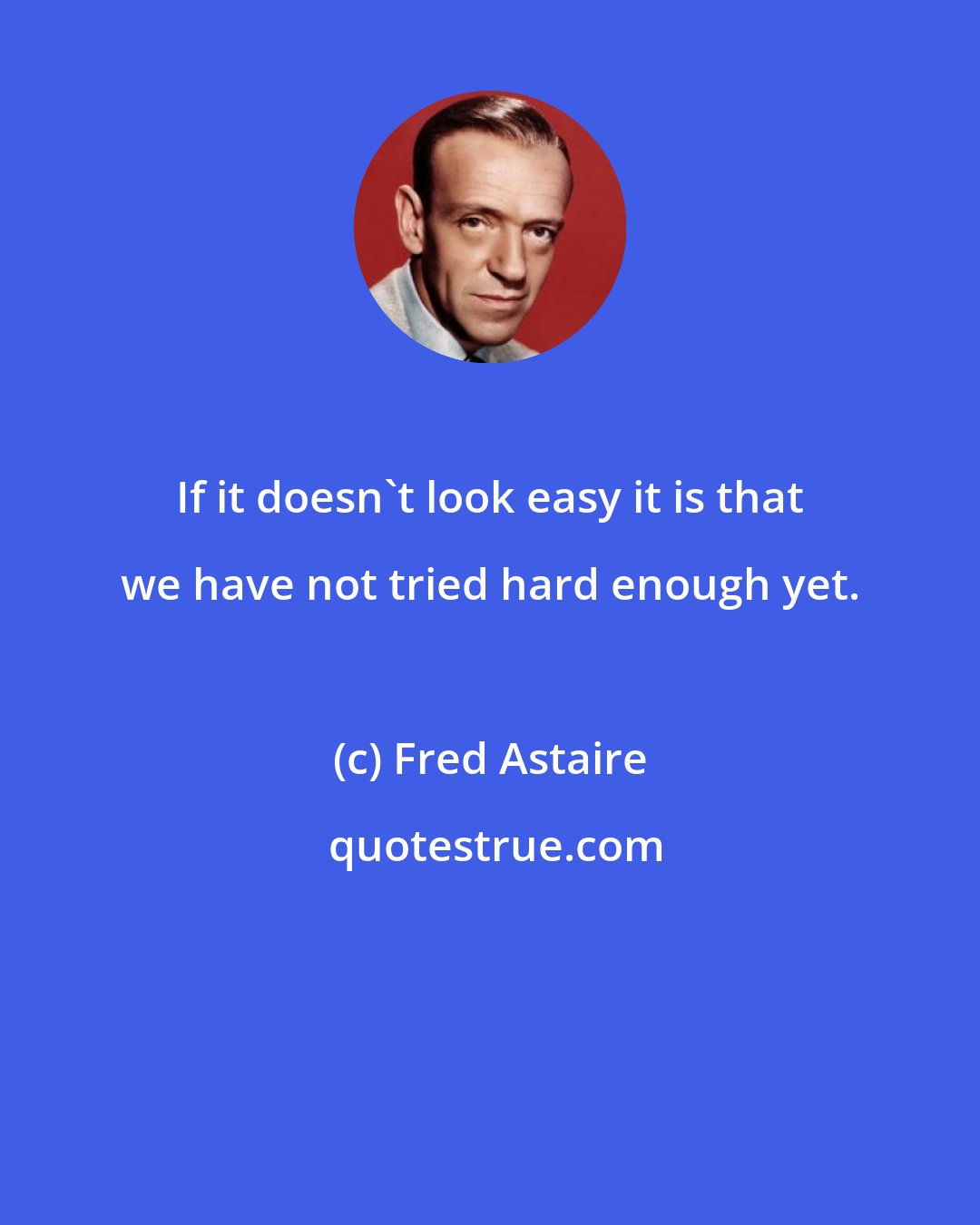 If it doesn`t look easy it is that we have not tried hard enough yet.

(c) Fred Astaire

quotestrue.com